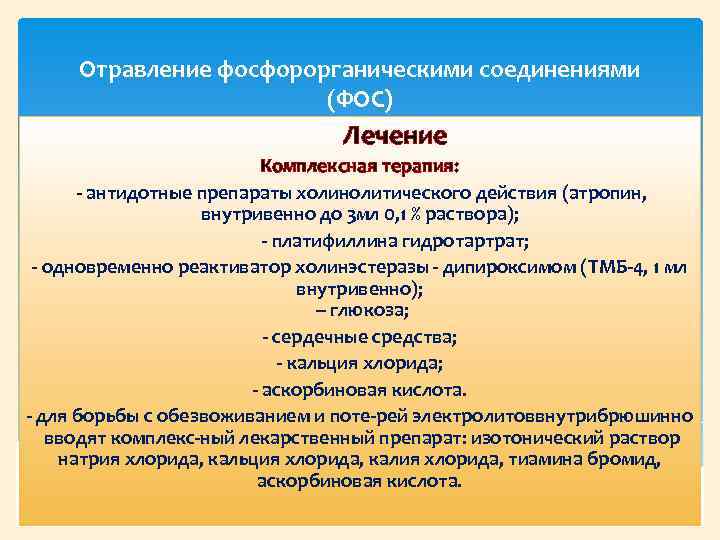 Отравление фосфорорганическими соединениями (ФОС)

Лечение

Комплексная терапия:

- антидотные препараты холинолитического действия (атропин, внутривенно до 3мл 0,1 % раствора);

- платифиллина гидротартрат;

- одновременно реактиватор холинэстеразы - дипироксимом (ТМБ-4, 1 мл внутривенно);

– глюкоза;

- сердечные средства;

- кальция хлорида;

- аскорбиновая кислота.

- для борьбы с обезвоживанием и поте-рей электролитоввнутрибрюшинно вводят комплекс-ный лекарственный препарат: изотонический раствор натрия хлорида, кальция хлорида, калия хлорида, тиамина бромид, аскорбиновая кислота.